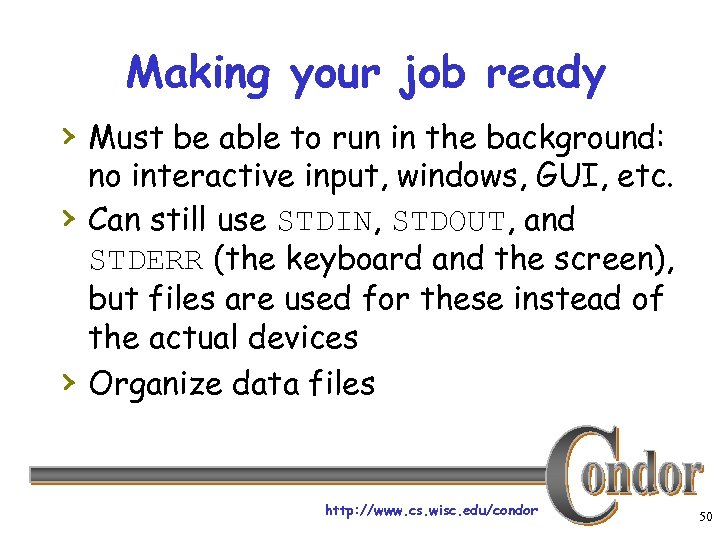 Making your job ready

› Must be able to run in the background: no interactive input, windows, GUI, etc.

› Can still use STDIN, STDOUT, and STDERR (the keyboard and the screen), but files are used for these instead of the actual devices

› Organize data files

Condor

http://www.cs.wisc.edu/condor

50